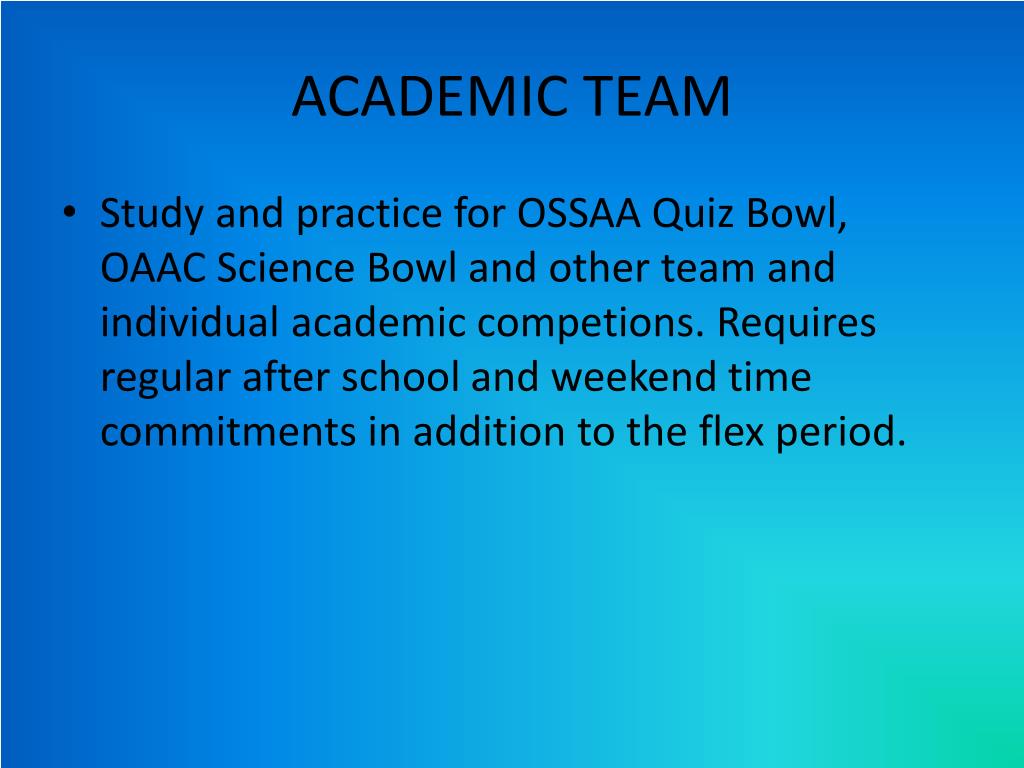 ACADEMIC TEAM

• Study and practice for OSSAA Quiz Bowl, OAAC Science Bowl and other team and individual academic competions. Requires regular after school and weekend time commitments in addition to the flex period.